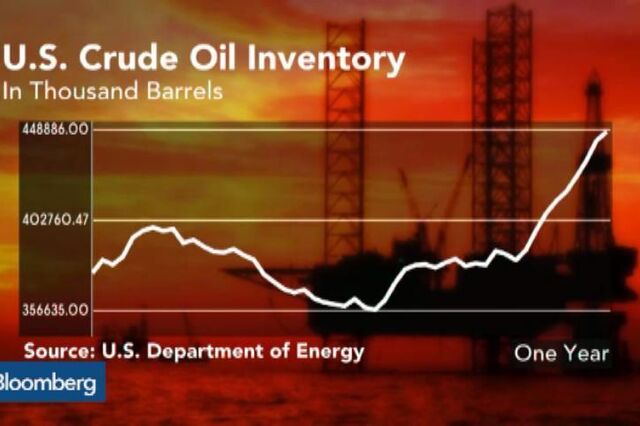 U.S. Crude Oil Inventory
In Thousand Barrels

448886.00
402760.47
356635.00

Source: U.S. Department of Energy
One Year

Bloomberg